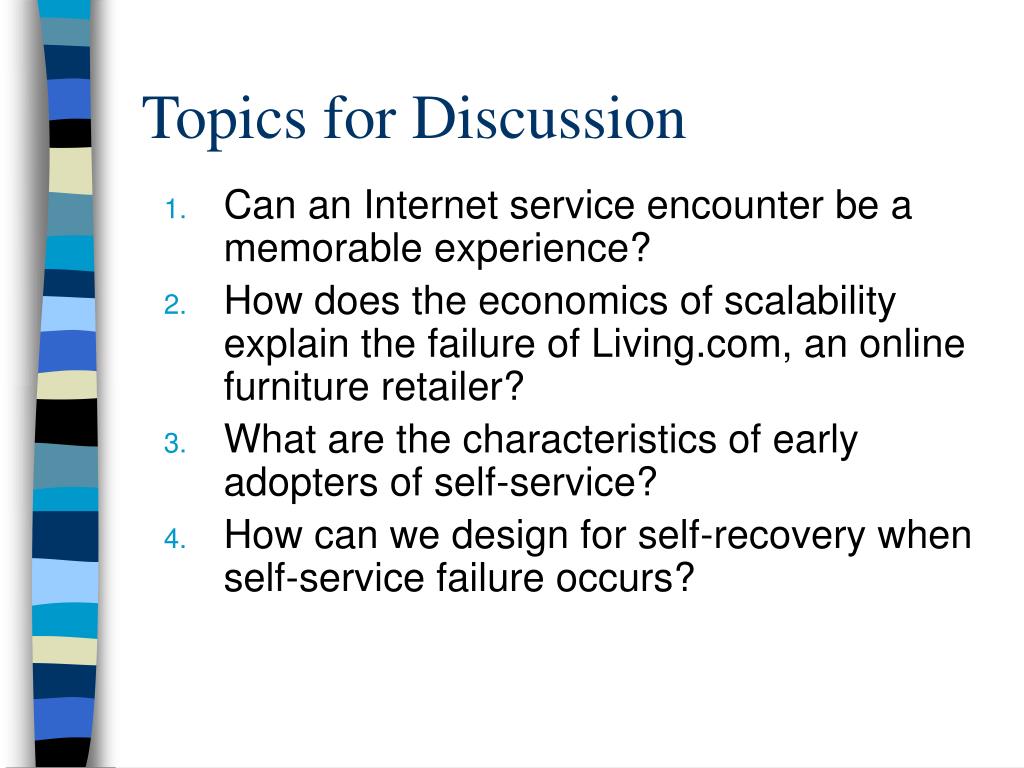 Topics for Discussion

1. Can an Internet service encounter be a memorable experience?
2. How does the economics of scalability explain the failure of Living.com, an online furniture retailer?
3. What are the characteristics of early adopters of self-service?
4. How can we design for self-recovery when self-service failure occurs?